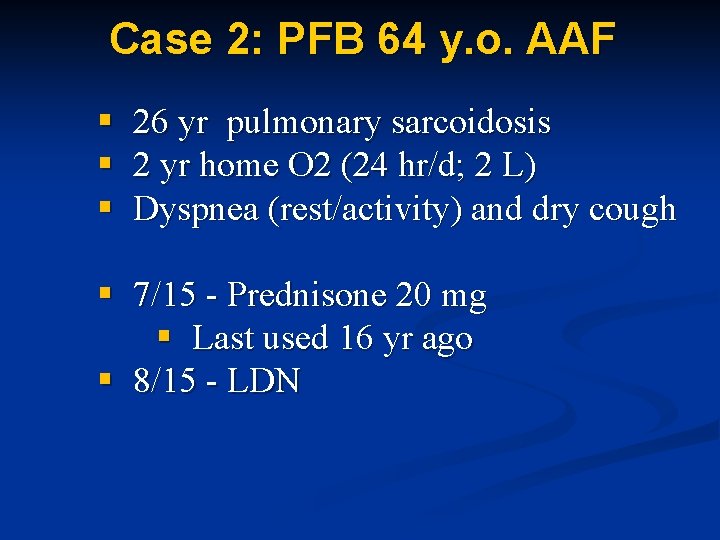 Case 2: PFB 64 y.o. AAF

- 26 yr pulmonary sarcoidosis
- 2 yr home O2 (24 hr/d; 2 L)
- Dyspnea (rest/activity) and dry cough

- 7/15 - Prednisone 20 mg
  - Last used 16 yr ago
- 8/15 - LDN